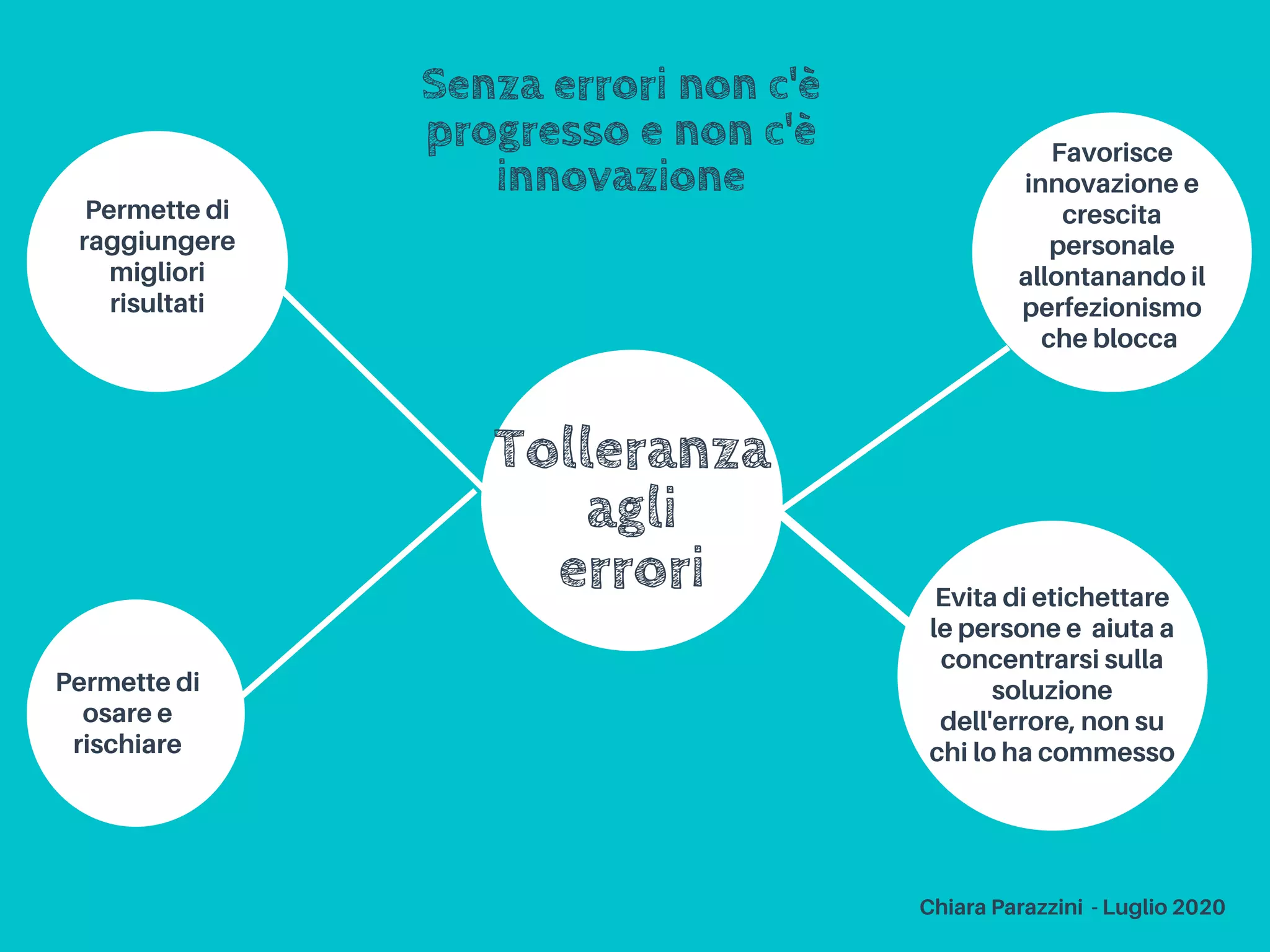 Senza errori non c'è progresso e non c'è innovazione

Permette di raggiungere migliori risultati

Favorisce innovazione e crescita personale allontanando il perfezionismo che blocca

Tolleranza agli errori

Permette di osare e rischiare

Evita di etichettare le persone e aiuta a concentrarsi sulla soluzione dell'errore, non su chi lo ha commesso

Chiara Parazzini - Luglio 2020